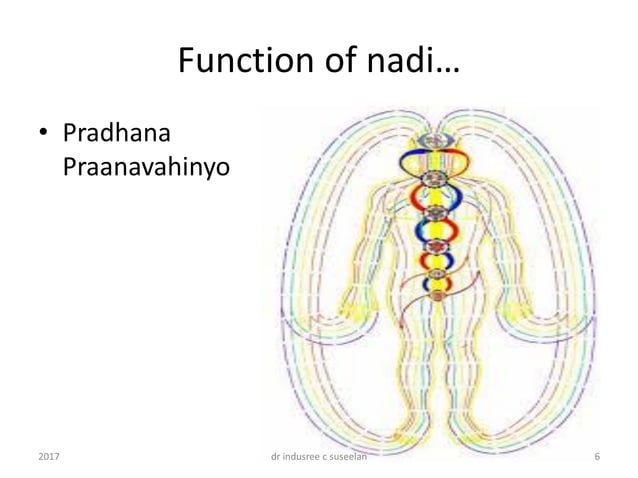 Function of nadi…

• Pradhana Praanavahinyo

2017

dr indusree c suseelan

6